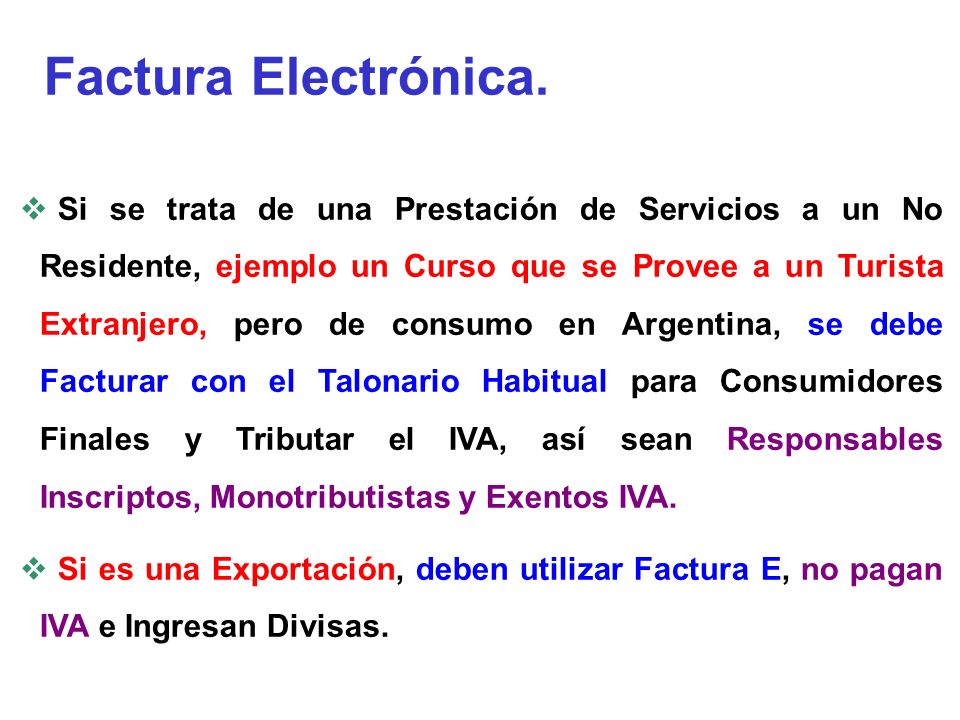 Factura Electrónica.

❖ Si se trata de una Prestación de Servicios a un No Residente, ejemplo un Curso que se Provee a un Turista Extranjero, pero de consumo en Argentina, se debe Facturar con el Talonario Habitual para Consumidores Finales y Tributar el IVA, así sean Responsables Inscriptos, Monotributistas y Exentos IVA.

❖ Si es una Exportación, deben utilizar Factura E, no pagan IVA e Ingresan Divisas.